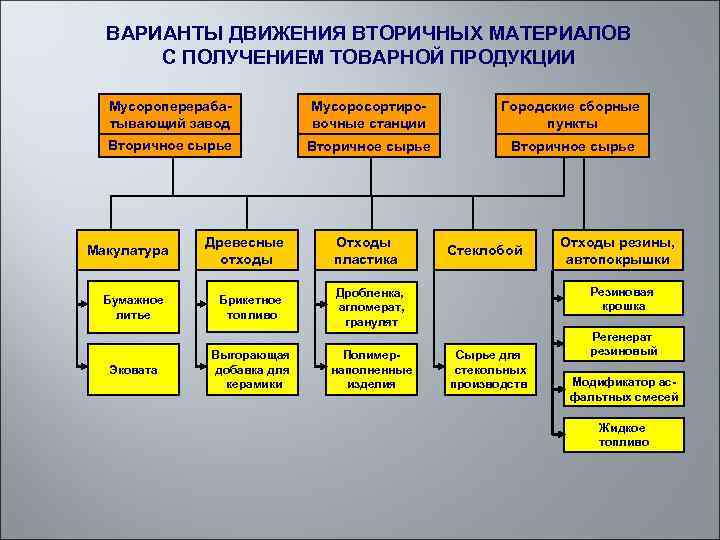 ВАРИАНТЫ ДВИЖЕНИЯ ВТОРИЧНЫХ МАТЕРИАЛОВ С ПОЛУЧЕНИЕМ ТОВАРНОЙ ПРОДУКЦИИ

Мусороперерабатывающий завод
Вторичное сырье

Мусоросортировочные станции
Вторичное сырье

Городские сборные пункты
Вторичное сырье

Макулатура
Бумажное литье
Эковата

Древесные отходы
Брикетное топливо
Выгорающая добавка для керамики

Отходы пластика
Дробленка, агломерат, гранулят
Полимер-наполненные изделия

Стеклобой
Сырье для стекольных производств

Отходы резины, автопокрышки
Резиновая крошка
Регенерат резиновый
Модификатор асфальтных смесей
Жидкое топливо